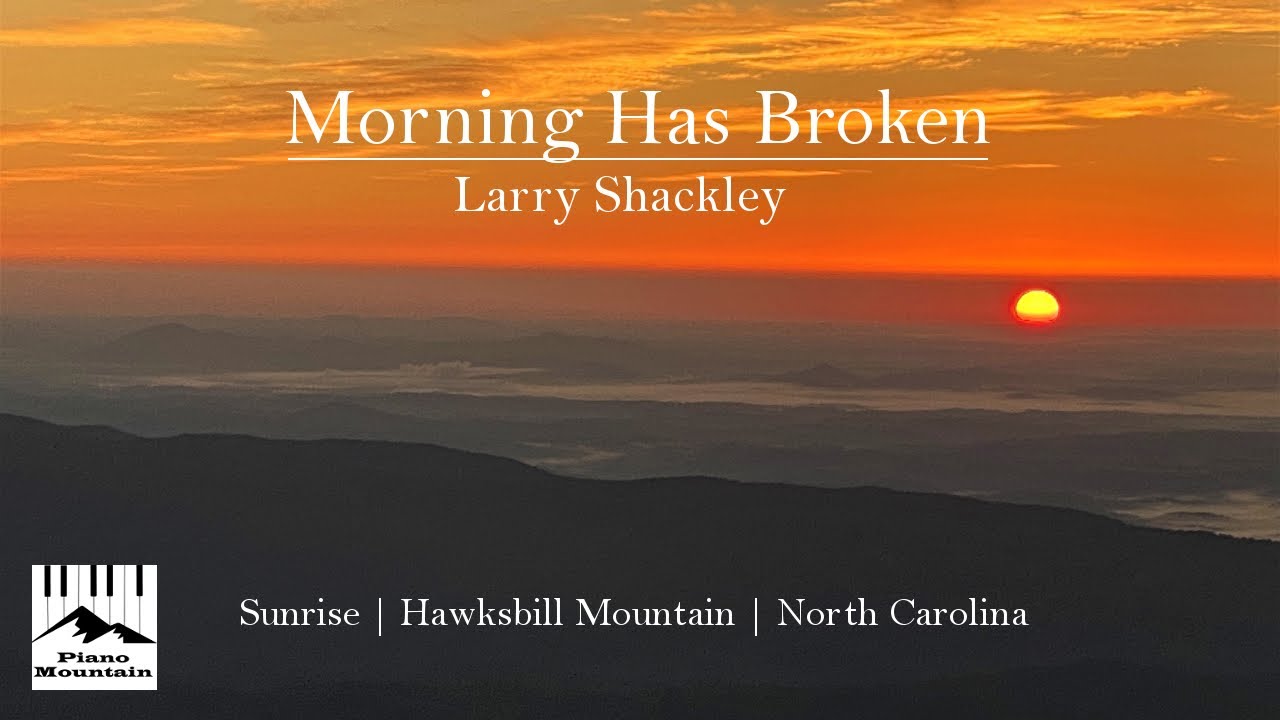 Morning Has Broken
Larry Shackley

Piano Mountain

Sunrise | Hawksbill Mountain | North Carolina